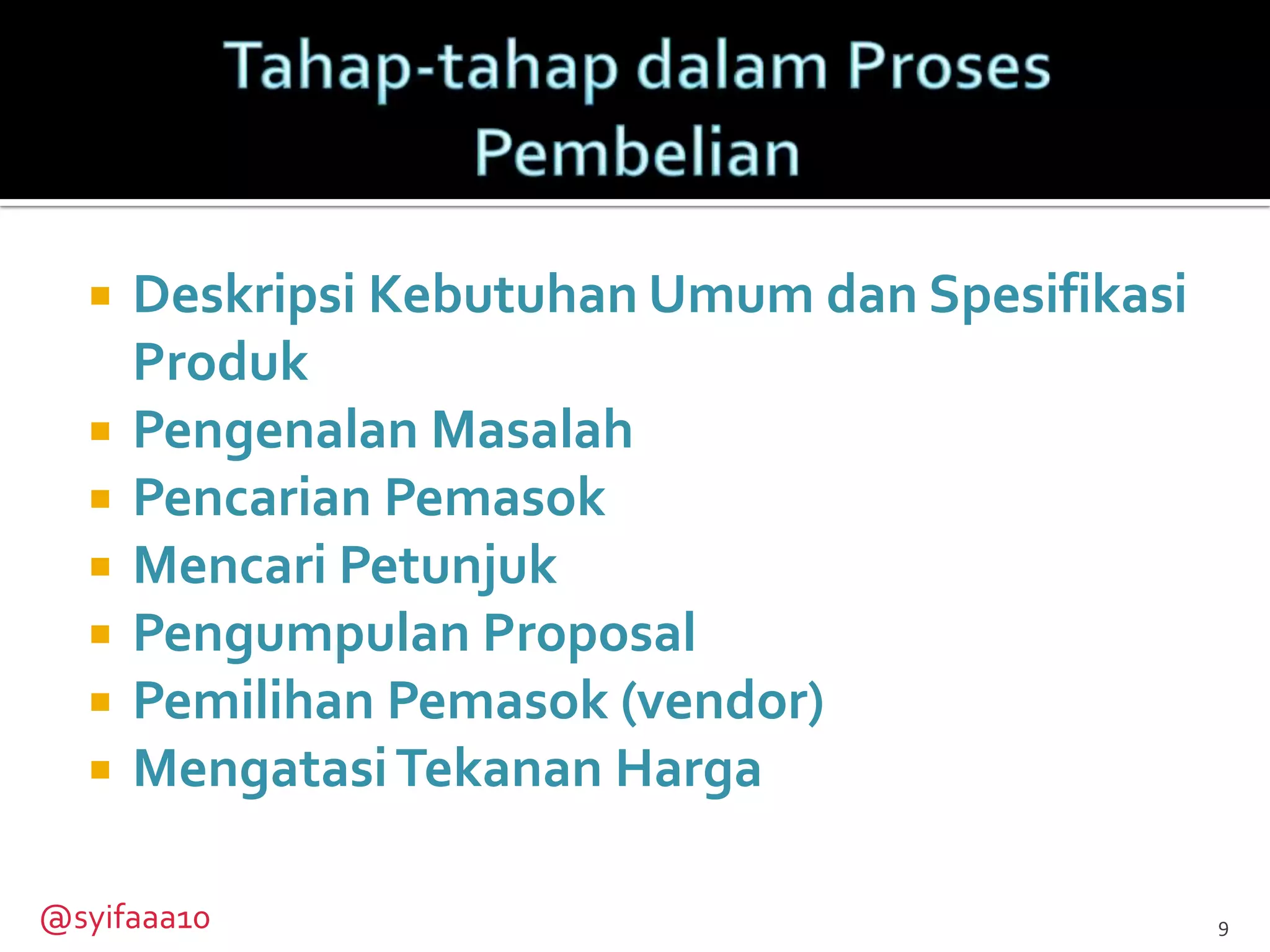 Tahap-tahap dalam Proses Pembelian

- Deskripsi Kebutuhan Umum dan Spesifikasi Produk
- Pengenalan Masalah
- Pencarian Pemasok
- Mencari Petunjuk
- Pengumpulan Proposal
- Pemilihan Pemasok (vendor)
- Mengatasi Tekanan Harga

@syifaaa10

9